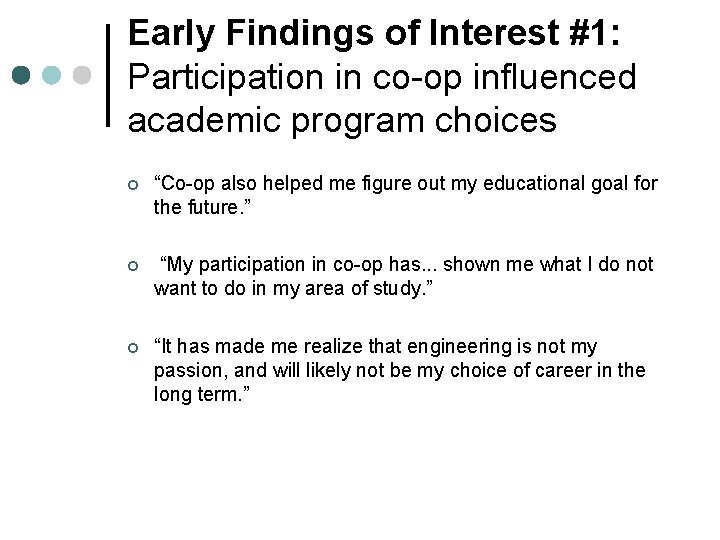 Early Findings of Interest #1: Participation in co-op influenced academic program choices

“Co-op also helped me figure out my educational goal for the future.”

“My participation in co-op has... shown me what I do not want to do in my area of study.”

“It has made me realize that engineering is not my passion, and will likely not be my choice of career in the long term.”